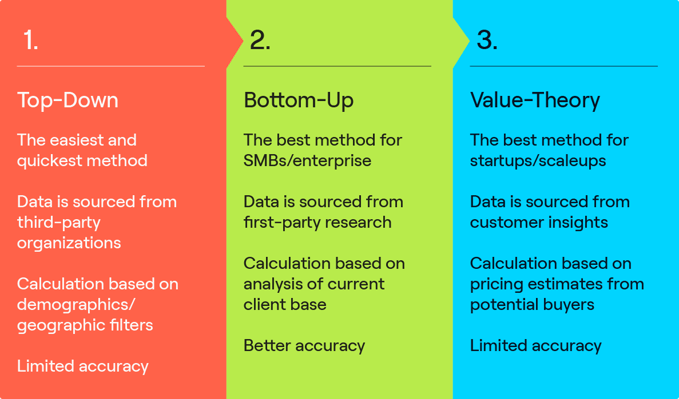 1.

Top-Down

The easiest and quickest method

Data is sourced from third-party organizations

Calculation based on demographics/ geographic filters

Limited accuracy

2.

Bottom-Up

The best method for SMBs/enterprise

Data is sourced from first-party research

Calculation based on analysis of current client base

Better accuracy

3.

Value-Theory

The best method for startups/scaleups

Data is sourced from customer insights

Calculation based on pricing estimates from potential buyers

Limited accuracy